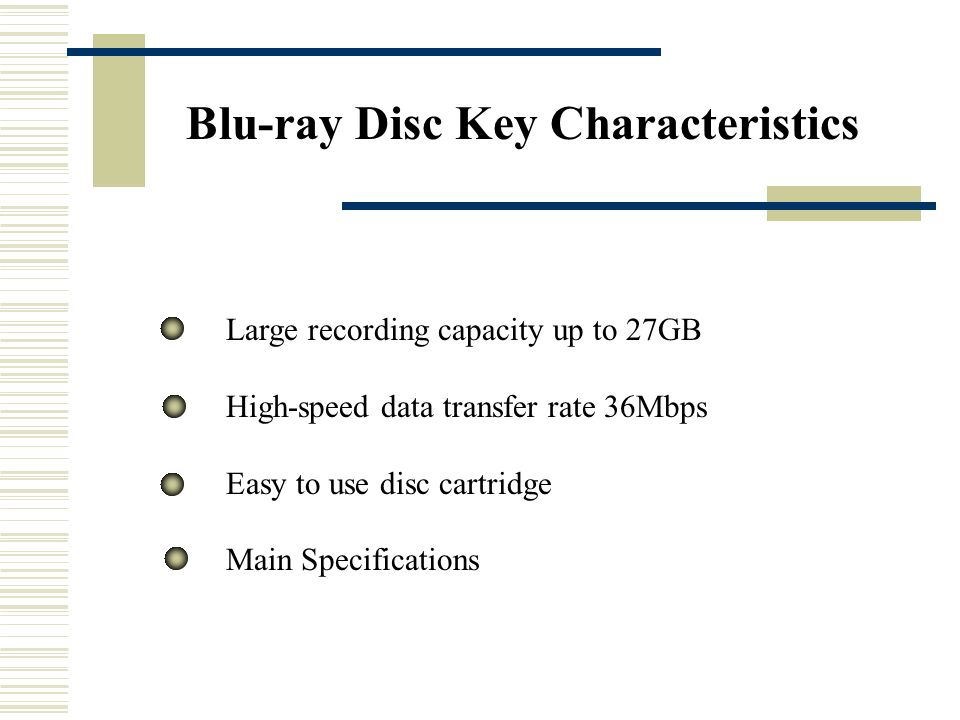 Blu-ray Disc Key Characteristics

Large recording capacity up to 27GB

High-speed data transfer rate 36Mbps

Easy to use disc cartridge

Main Specifications